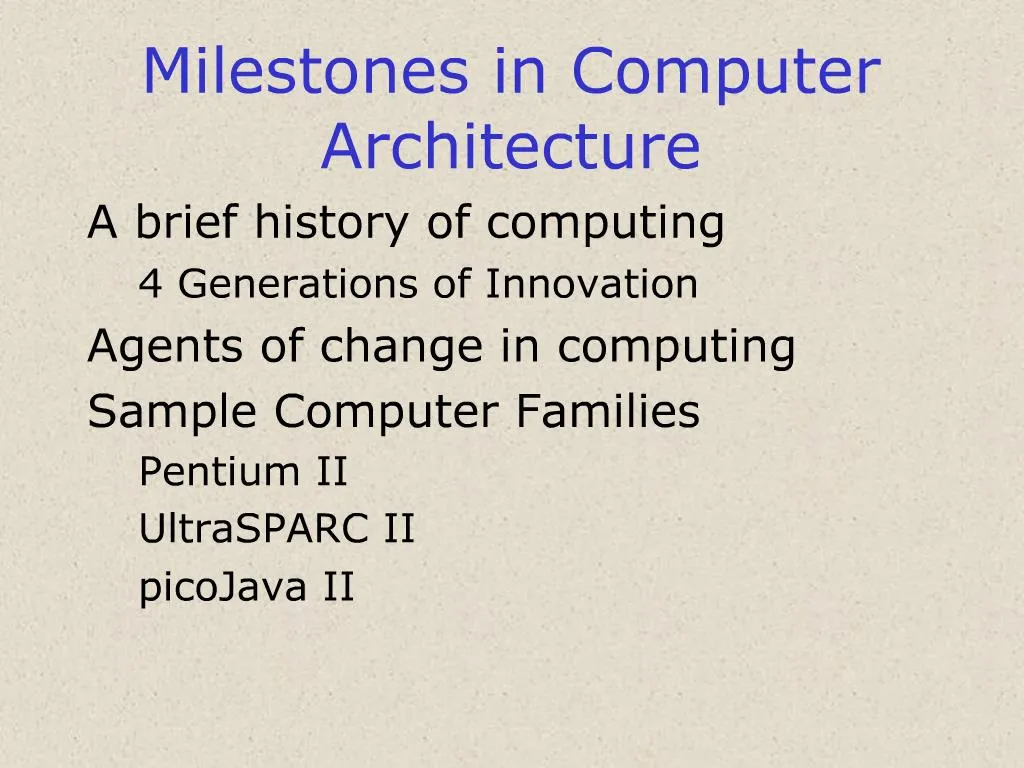 Milestones in Computer Architecture

A brief history of computing

4 Generations of Innovation

Agents of change in computing

Sample Computer Families

Pentium II

UltraSPARC II

picoJava II